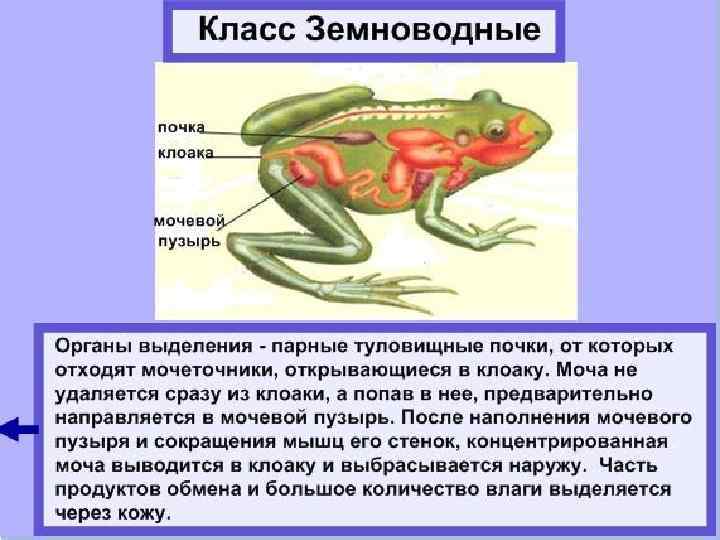 Класс Земноводные

почка
клоака
мочевой пузырь

Органы выделения - парные туловищные почки, от которых отходят мочеточники, открывающиеся в клоаку. Моча не удаляется сразу из клоаки, а попав в нее, предварительно направляется в мочевой пузырь. После наполнения мочевого пузыря и сокращения мышц его стенок, концентрированная моча выводится в клоаку и выбрасывается наружу. Часть продуктов обмена и большое количество влаги выделяется через кожу.